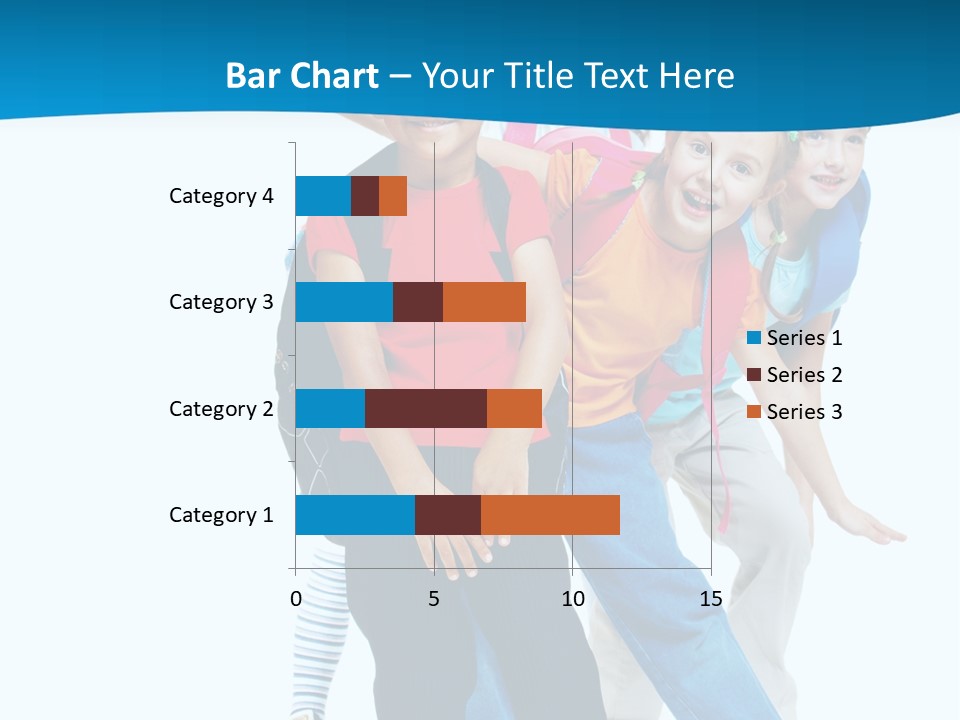 Bar Chart – Your Title Text Here

Category 4
Category 3
Category 2
Category 1

0
5
10
15

Series 1
Series 2
Series 3